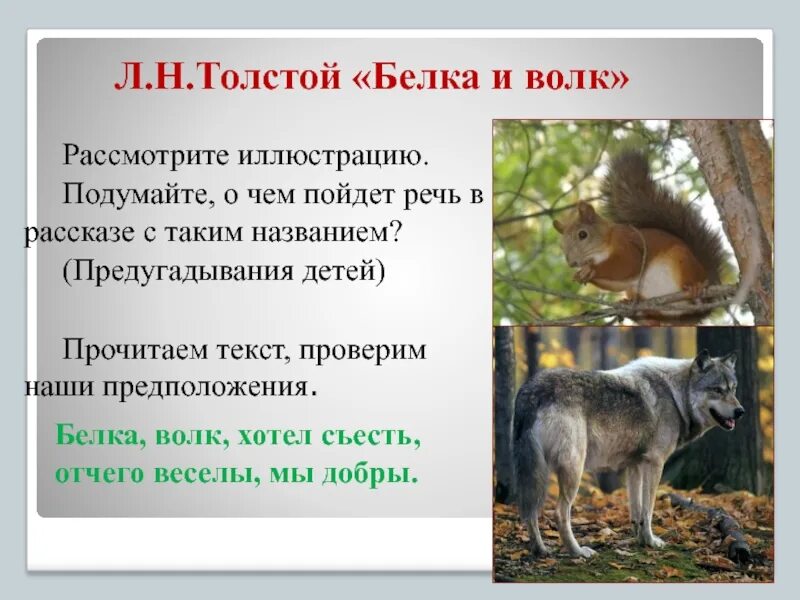 Л.Н.Толстой «Белка и волк»

Рассмотрите иллюстрацию.

Подумайте, о чем пойдет речь в рассказе с таким названием?

(Предугадывания детей)

Прочитаем текст, проверим наши предположения.

Белка, волк, хотел съесть, отчего веселы, мы добры.